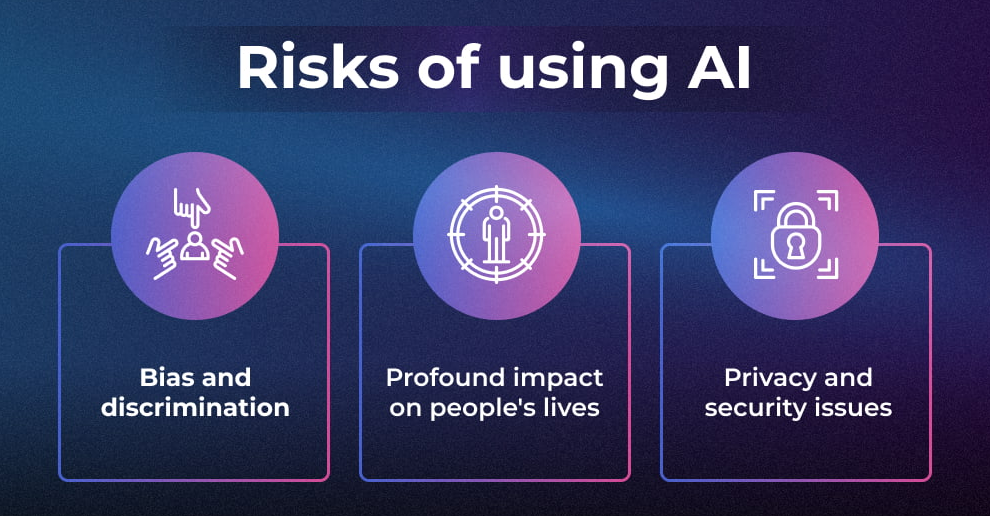 Risks of using AI

Bias and discrimination

Profound impact on people's lives

Privacy and security issues